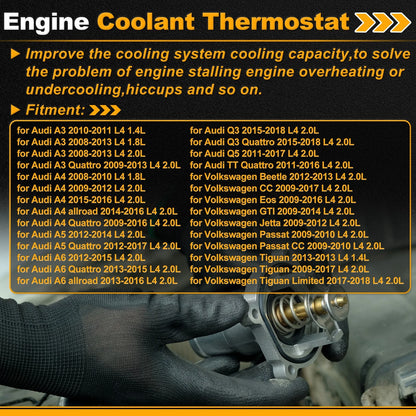 Engine Coolant Thermostat

Improve the cooling system cooling capacity,to solve the problem of engine stalling engine overheating or undercooling,hiccups and so on.

Fitment:

for Audi A3 2010-2011 L4 1.4L
for Audi A3 2008-2013 L4 1.8L
for Audi A3 2008-2013 L4 2.0L
for Audi A3 Quattro 2009-2013 L4 2.0L
for Audi A4 2008-2010 L4 1.8L
for Audi A4 2009-2012 L4 2.0L
for Audi A4 2015-2016 L4 2.0L
for Audi A4 allroad 2014-2016 L4 2.0L
for Audi A4 Quattro 2009-2016 L4 2.0L
for Audi A5 2012-2014 L4 2.0L
for Audi A5 Quattro 2012-2017 L4 2.0L
for Audi A6 2012-2015 L4 2.0L
for Audi A6 Quattro 2013-2015 L4 2.0L
for Audi A6 allroad 2013-2016 L4 2.0L

for Audi Q3 2015-2018 L4 2.0L
for Audi Q3 Quattro 2015-2018 L4 2.0L
for Audi Q5 2011-2017 L4 2.0L
for Audi TT Quattro 2011-2016 L4 2.0L
for Volkswagen Beetle 2012-2013 L4 2.0L
for Volkswagen CC 2009-2017 L4 2.0L
for Volkswagen Eos 2009-2016 L4 2.0L
for Volkswagen GTI 2009-2014 L4 2.0L
for Volkswagen Jetta 2009-2012 L4 2.0L
for Volkswagen Passat 2009-2010 L4 2.0L
for Volkswagen Passat CC 2009-2010 L4 2.0L
for Volkswagen Tiguan 2013-2013 L4 1.4L
for Volkswagen Tiguan 2009-2017 L4 2.0L
for Volkswagen Tiguan Limited 2017-2018 L4 2.0L